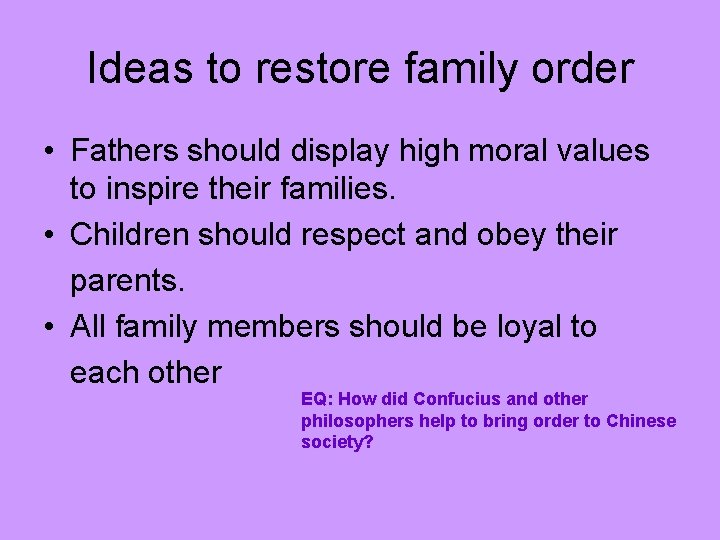 Ideas to restore family order

• Fathers should display high moral values to inspire their families.
• Children should respect and obey their parents.
• All family members should be loyal to each other

EQ: How did Confucius and other philosophers help to bring order to Chinese society?